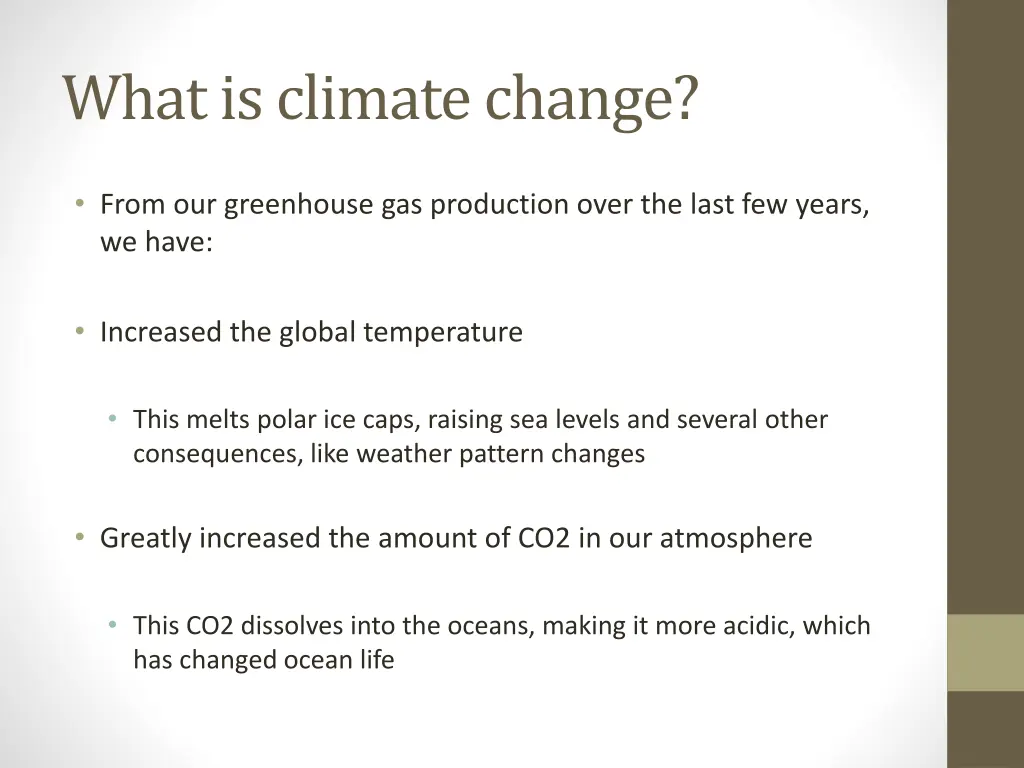 What is climate change?

• From our greenhouse gas production over the last few years, we have:

• Increased the global temperature

• This melts polar ice caps, raising sea levels and several other consequences, like weather pattern changes

• Greatly increased the amount of CO2 in our atmosphere

• This CO2 dissolves into the oceans, making it more acidic, which has changed ocean life